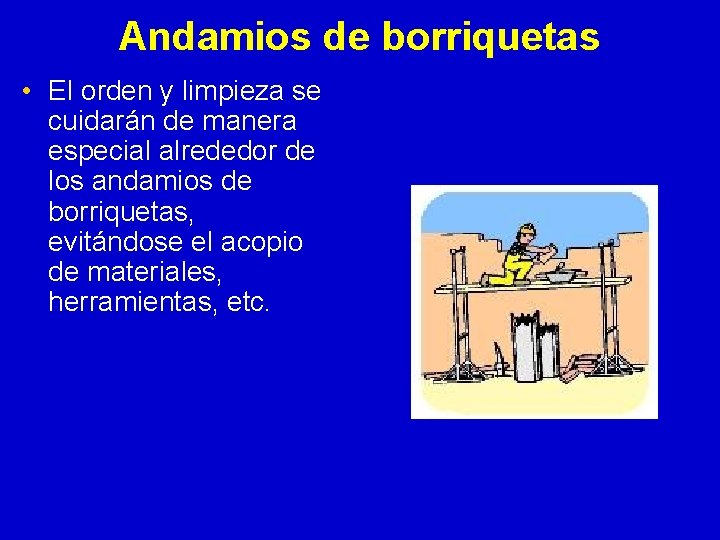 Andamios de borriquetas

• El orden y limpieza se cuidarán de manera especial alrededor de los andamios de borriquetas, evitándose el acopio de materiales, herramientas, etc.